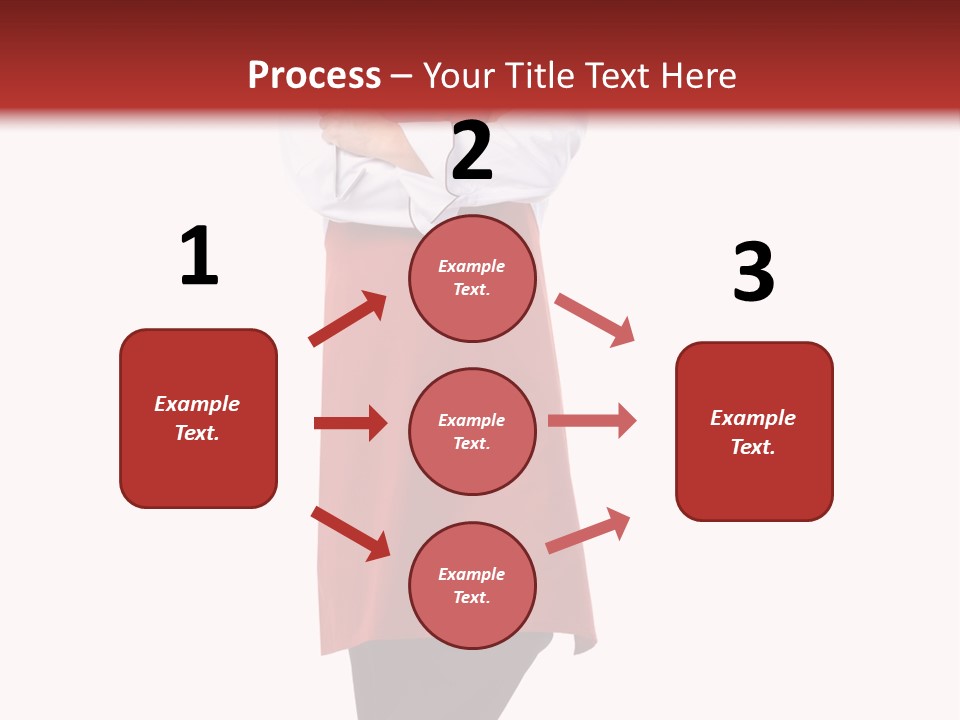 Process – Your Title Text Here

1

Example Text.

2

Example Text.

Example Text.

Example Text.

3

Example Text.